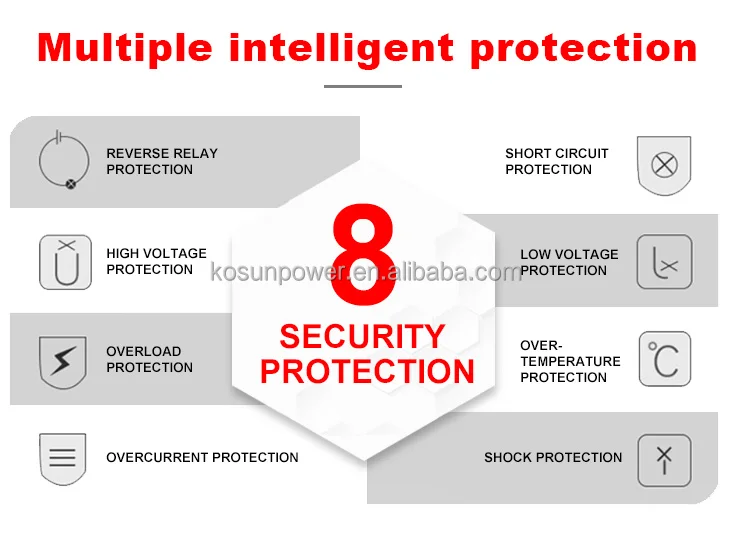 Multiple intelligent protection

REVERSE RELAY PROTECTION

HIGH VOLTAGE PROTECTION

OVERLOAD PROTECTION

OVERCURRENT PROTECTION

8 SECURITY PROTECTION

kosunpower.en.alibaba.com

SHORT CIRCUIT PROTECTION

LOW VOLTAGE PROTECTION

OVER-TEMPERATURE PROTECTION

°C

SHOCK PROTECTION